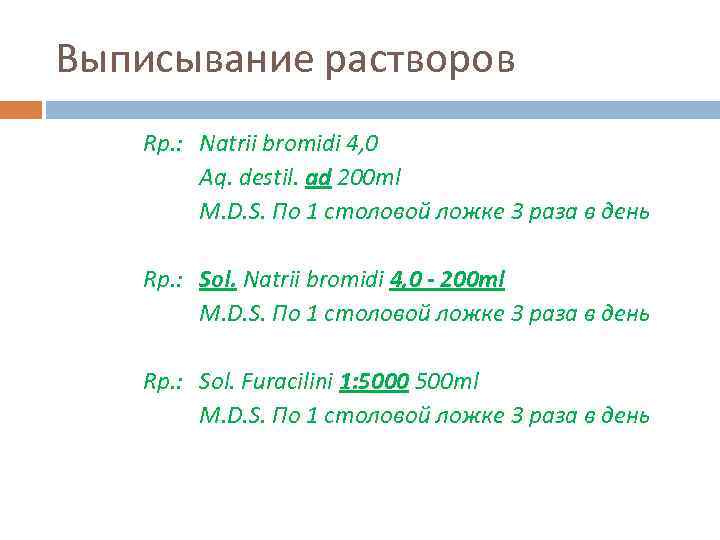 Выписывание растворов

Rp.: Natrii bromidi 4,0
Aq. destil. ad 200ml
M.D.S. По 1 столовой ложке 3 раза в день

Rp.: Sol. Natrii bromidi 4,0 - 200ml
M.D.S. По 1 столовой ложке 3 раза в день

Rp.: Sol. Furacilini 1:5000 500ml
M.D.S. По 1 столовой ложке 3 раза в день